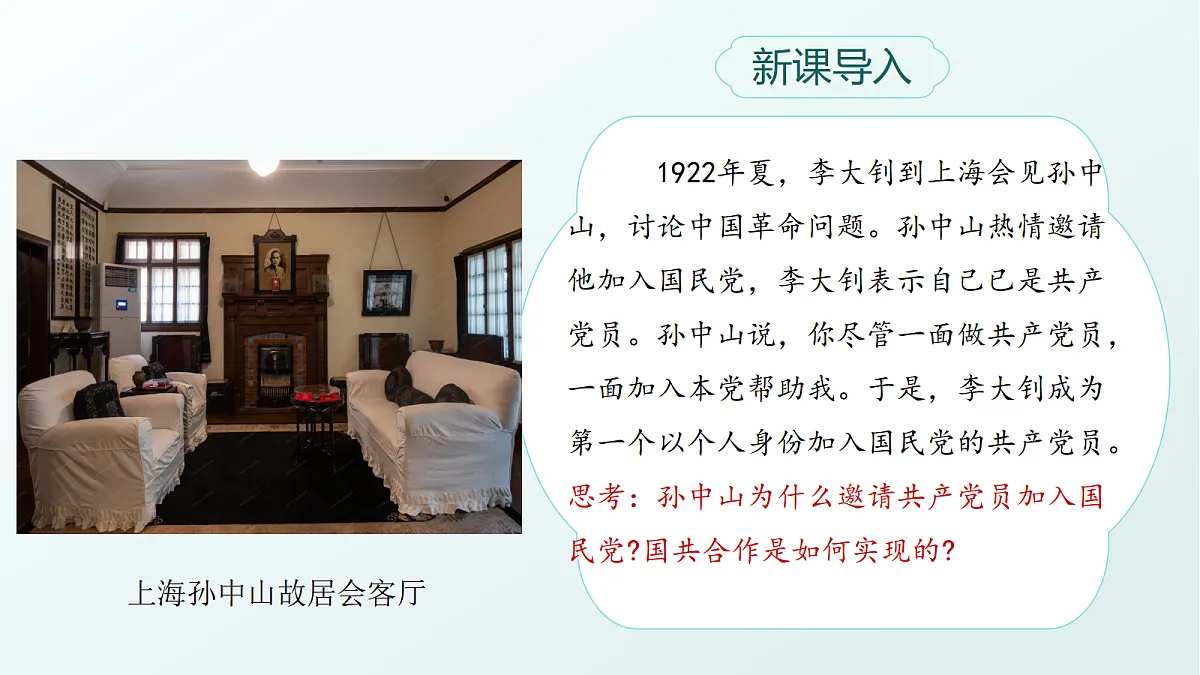 新课导入

上海孙中山故居会客厅

1922年夏，李大钊到上海会见孙中山，讨论中国革命问题。孙中山热情邀请他加入国民党，李大钊表示自己已是共产党员。孙中山说，你尽管一面做共产党员，一面加入本党帮助我。于是，李大钊成为第一个以个人身份加入国民党的共产党员。

思考：孙中山为什么邀请共产党员加入国民党?国共合作是如何实现的?